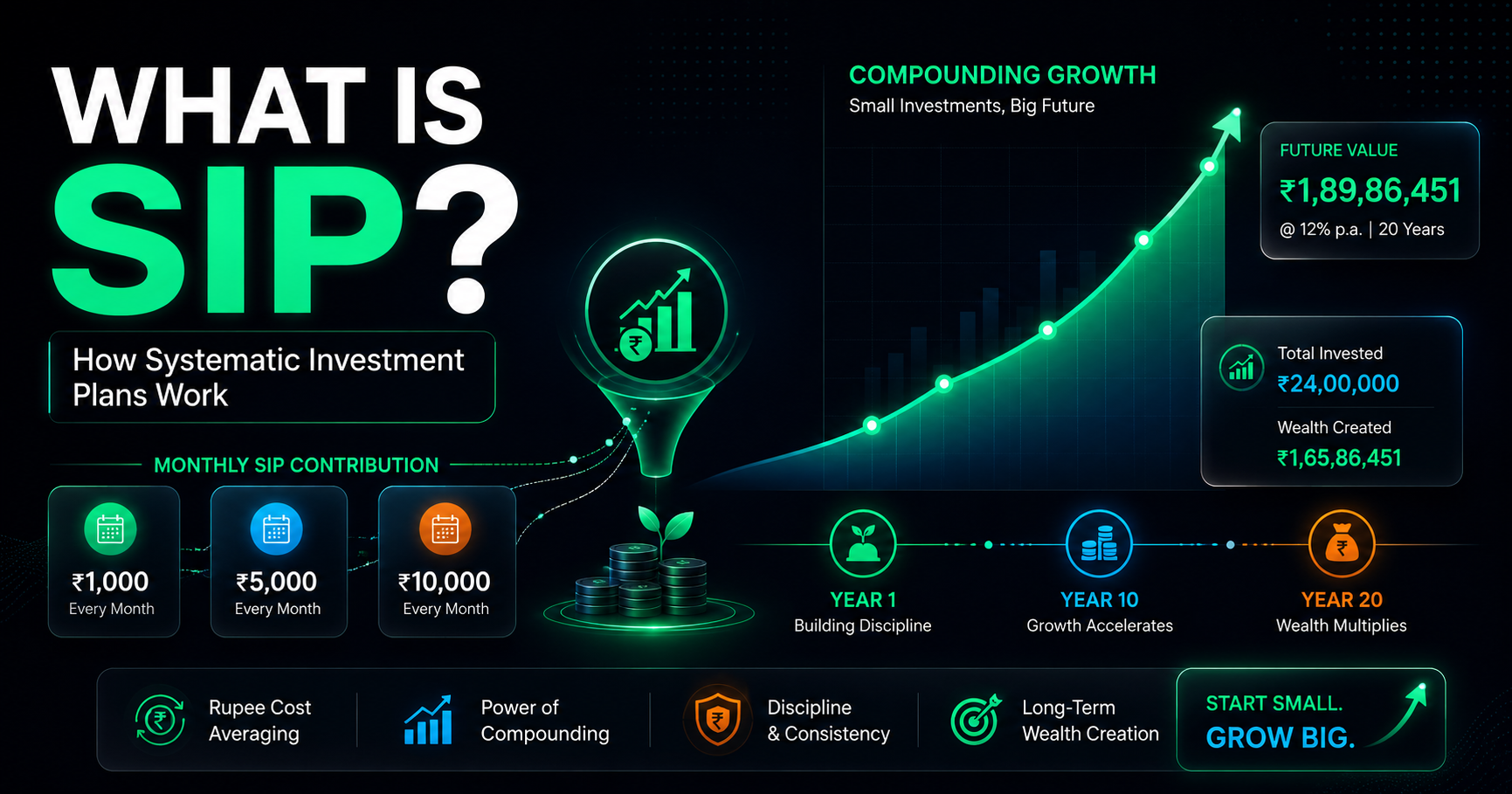 WHAT IS SIP?

How Systematic Investment Plans Work

MONTHLY SIP CONTRIBUTION

₹1,000
Every Month

₹5,000
Every Month

₹10,000
Every Month

COMPOUNDING GROWTH
Small Investments, Big Future

FUTURE VALUE
₹1,89,86,451
@ 12% p.a. | 20 Years

Total Invested
₹24,00,000
Wealth Created
₹1,65,86,451

YEAR 1
Building Discipline

YEAR 10
Growth Accelerates

YEAR 20
Wealth Multiplies

Rupee Cost Averaging

Power of Compounding

Discipline & Consistency

Long-Term Wealth Creation

START SMALL.
GROW BIG.